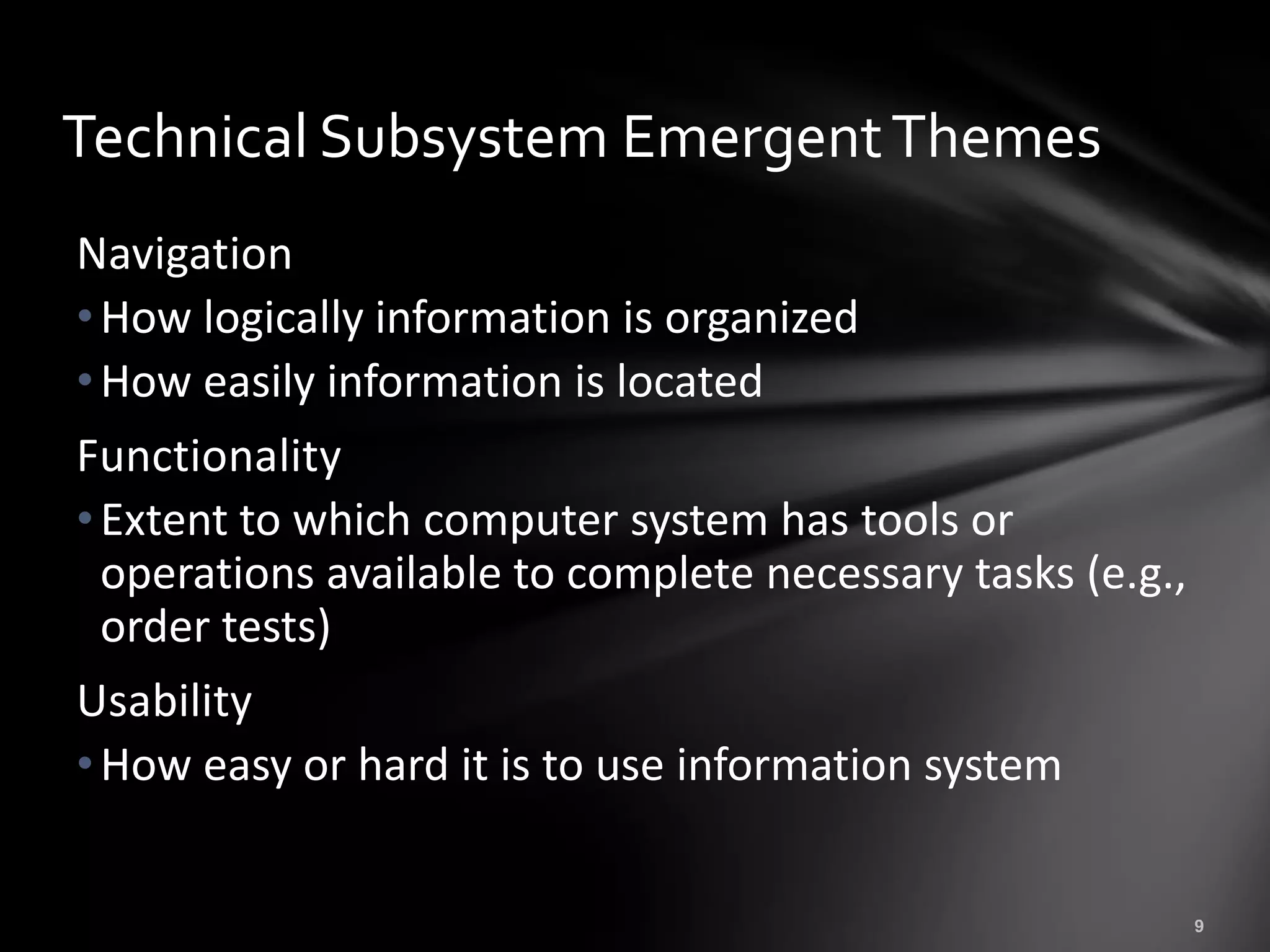 Technical Subsystem Emergent Themes

Navigation

• How logically information is organized

• How easily information is located

Functionality

• Extent to which computer system has tools or operations available to complete necessary tasks (e.g., order tests)

Usability

• How easy or hard it is to use information system

9